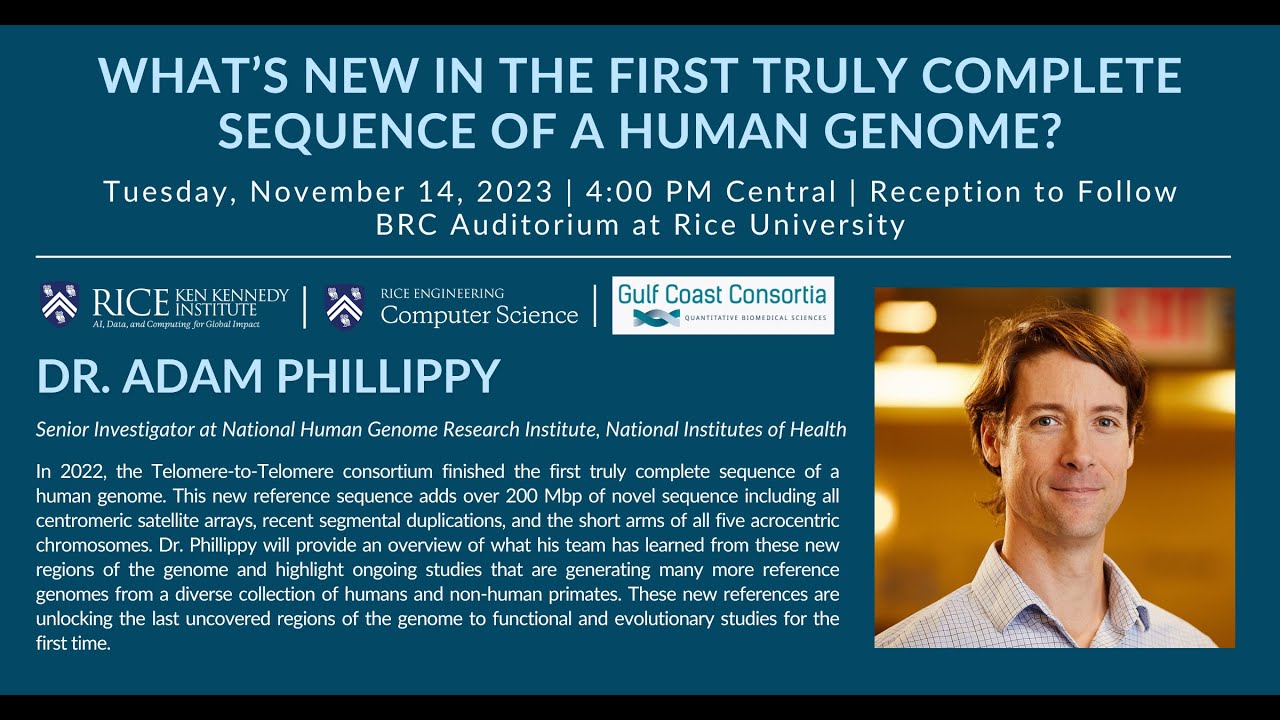 WHAT'S NEW IN THE FIRST TRULY COMPLETE SEQUENCE OF A HUMAN GENOME?

Tuesday, November 14, 2023 | 4:00 PM Central | Reception to Follow
BRC Auditorium at Rice University

RICE KEN KENNEDY INSTITUTE
AI, Data, and Computing for Global Impact

RICE ENGINEERING
Computer Science

Gulf Coast Consortia
QUANTITATIVE BIOMEDICAL SCIENCES

DR. ADAM PHILLIPPY

Senior Investigator at National Human Genome Research Institute, National Institutes of Health

In 2022, the Telomere-to-Telomere consortium finished the first truly complete sequence of a human genome. This new reference sequence adds over 200 Mbp of novel sequence including all centromeric satellite arrays, recent segmental duplications, and the short arms of all five acrocentric chromosomes. Dr. Phillippy will provide an overview of what his team has learned from these new regions of the genome and highlight ongoing studies that are generating many more reference genomes from a diverse collection of humans and non-human primates. These new references are unlocking the last uncovered regions of the genome to functional and evolutionary studies for the first time.